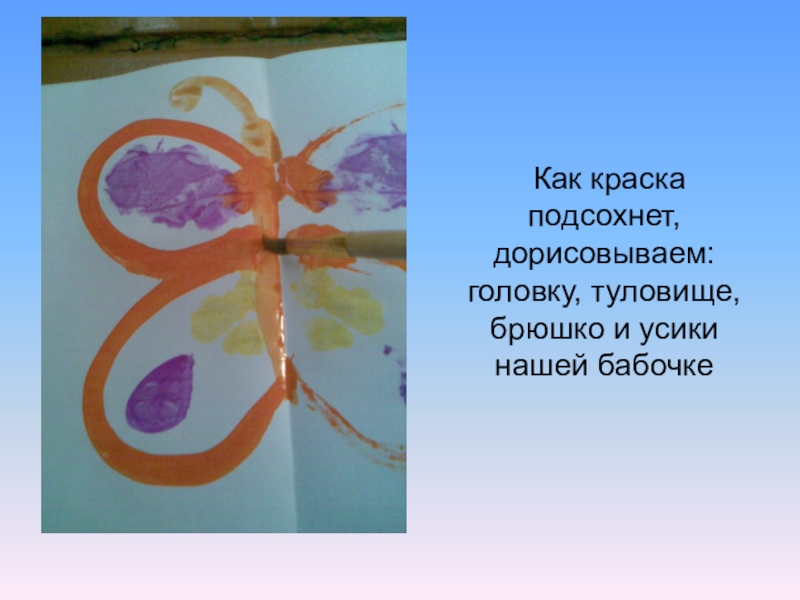 Как краска подсохнет, дорисовываем: головку, туловище, брюшко и усики нашей бабочке